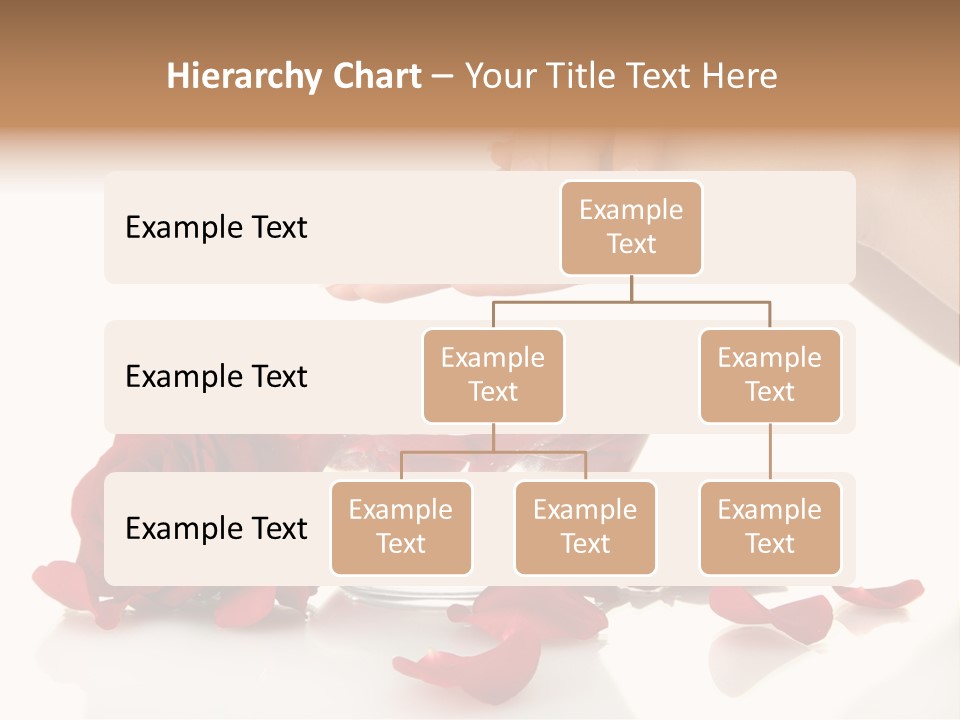 Hierarchy Chart – Your Title Text Here

Example Text

Example Text

Example Text

Example Text

Example Text

Example Text

Example Text

Example Text

Example Text